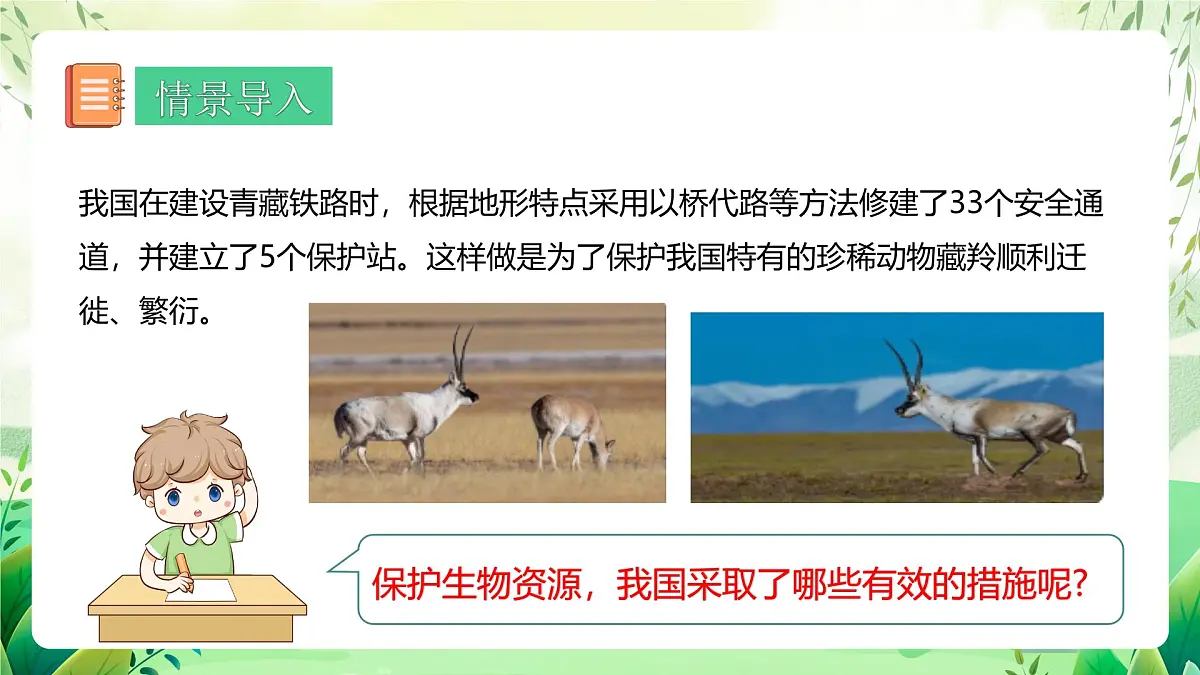 情景导入

我国在建设青藏铁路时，根据地形特点采用以桥代路等方法修建了33个安全通道，并建立了5个保护站。这样做是为了保护我国特有的珍稀动物藏羚顺利迁徙、繁衍。

保护生物资源，我国采取了哪些有效的措施呢?